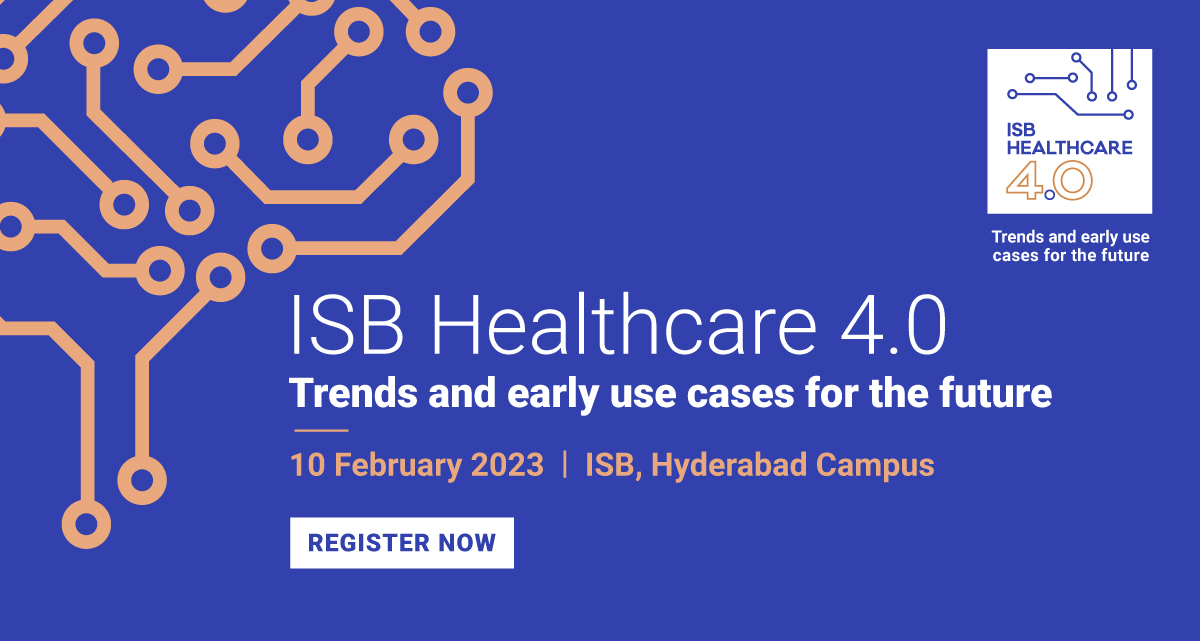 ISB HEALTHCARE 4.0

Trends and early use cases for the future

ISB Healthcare 4.0

Trends and early use cases for the future

10 February 2023 | ISB, Hyderabad Campus

REGISTER NOW